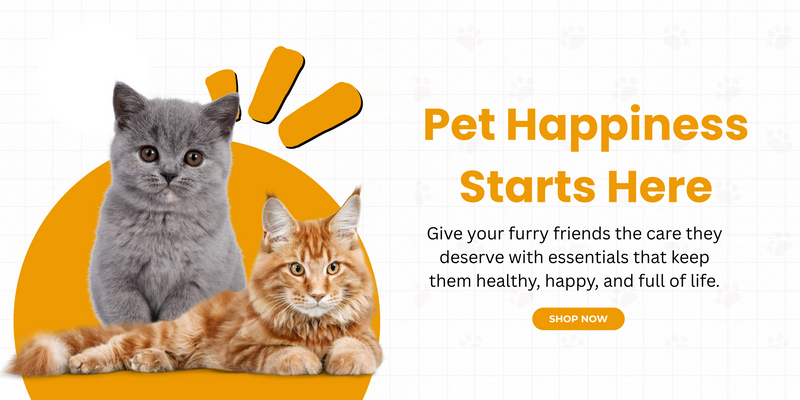 Pet Happiness Starts Here

Give your furry friends the care they deserve with essentials that keep them healthy, happy, and full of life.

SHOP NOW